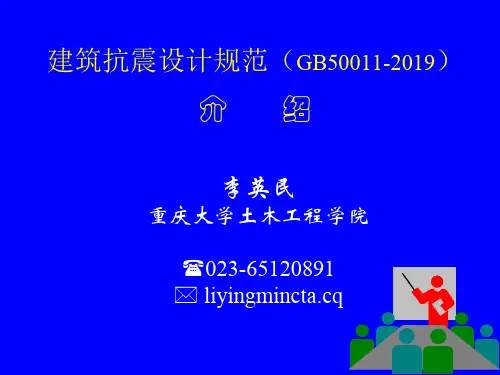 建筑抗震设计规范（GB50011-2019）

介　绍

李英民
重庆大学土木工程学院

☎023-65120891
✉ liyingmincta.cq